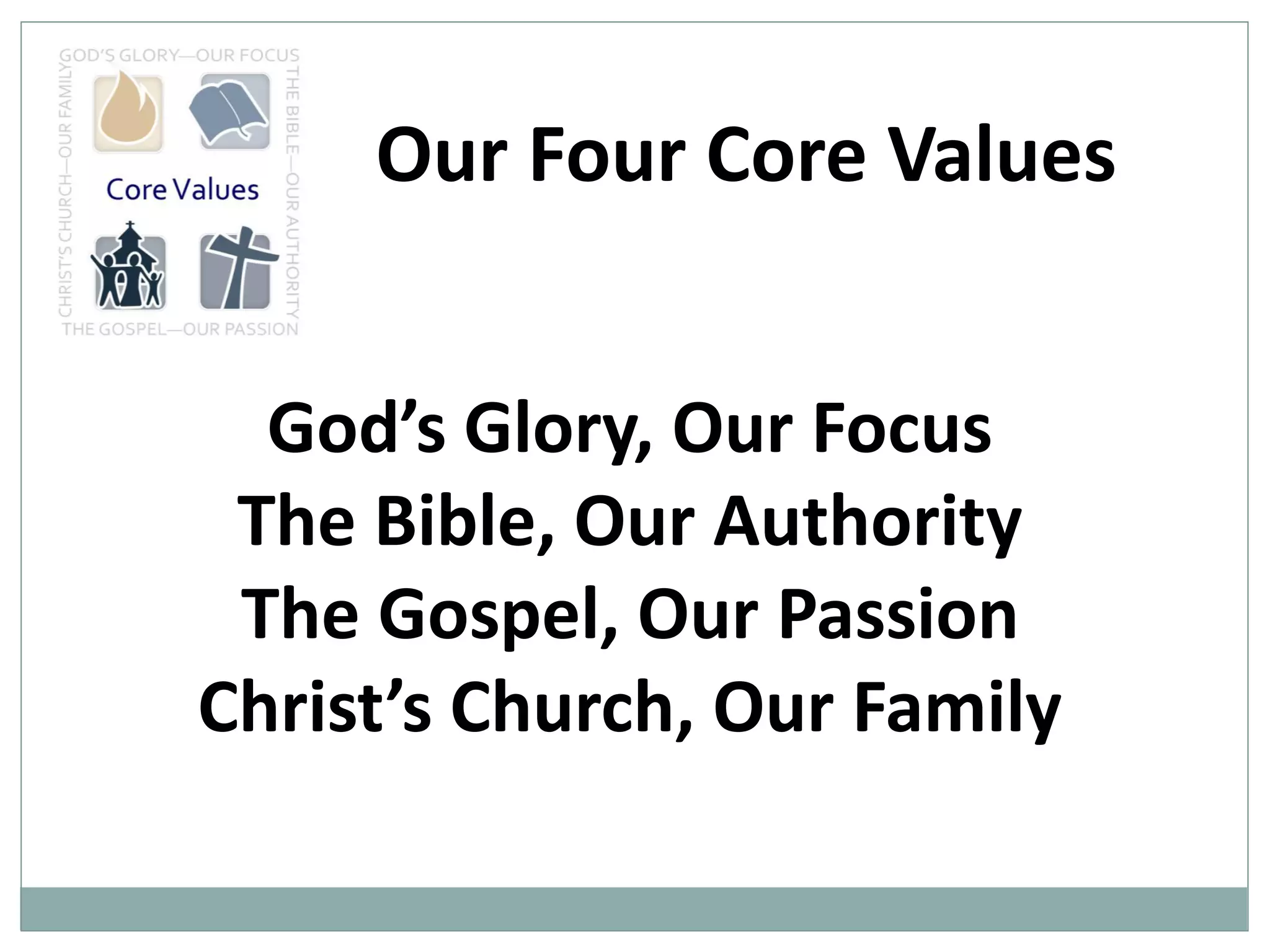 GOD'S GLORY—OUR FOCUS
THE BIBLE—OUR AUTHORITY
THE GOSPEL—OUR PASSION
CHRIST'S CHURCH—OUR FAMILY
Core Values

Our Four Core Values

God's Glory, Our Focus
The Bible, Our Authority
The Gospel, Our Passion
Christ's Church, Our Family